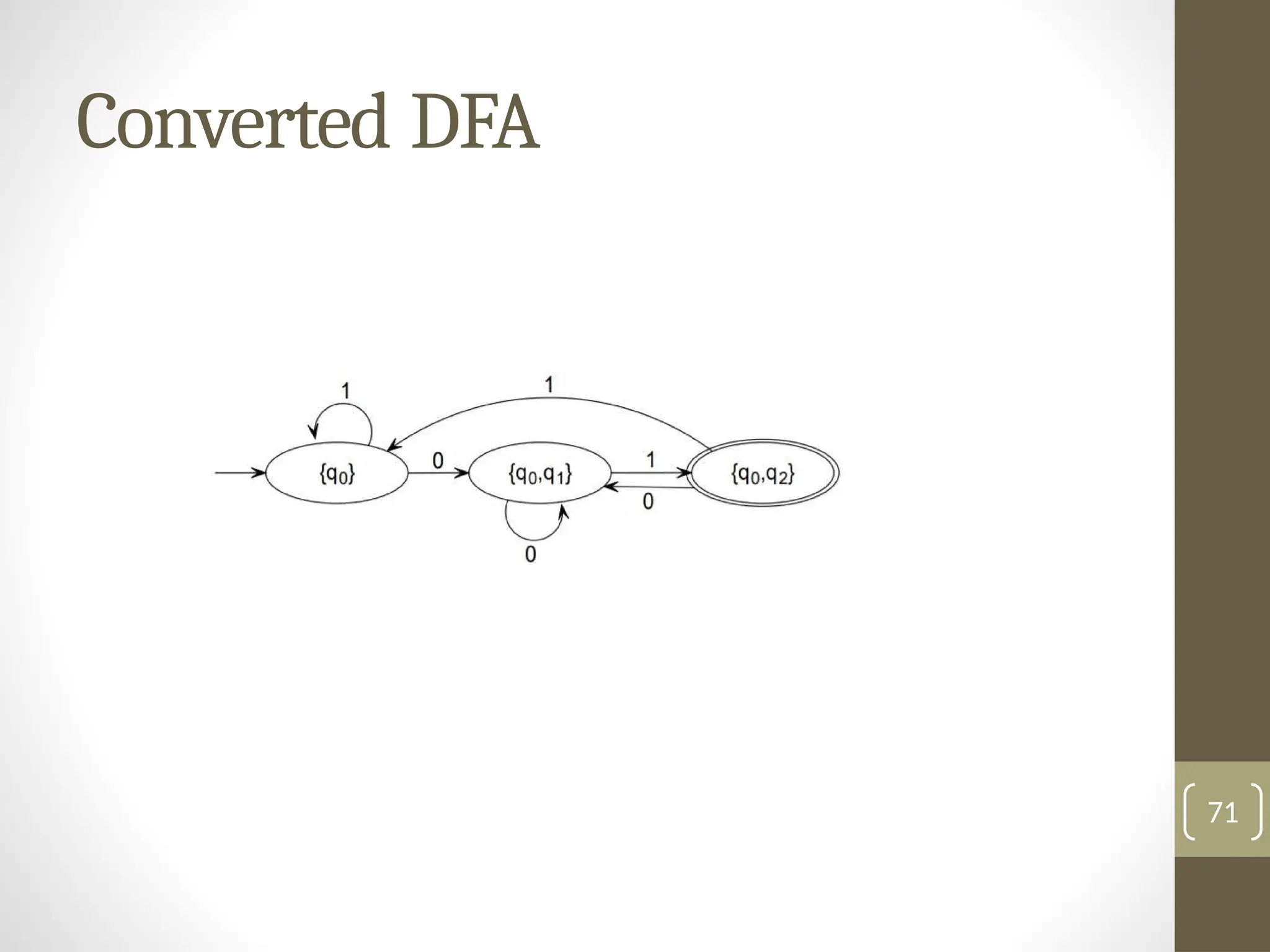 Converted DFA

1

1

$\{q_0\}$

0

$\{q_0,q_1\}$

1

$\{q_0,q_2\}$

0

0

71